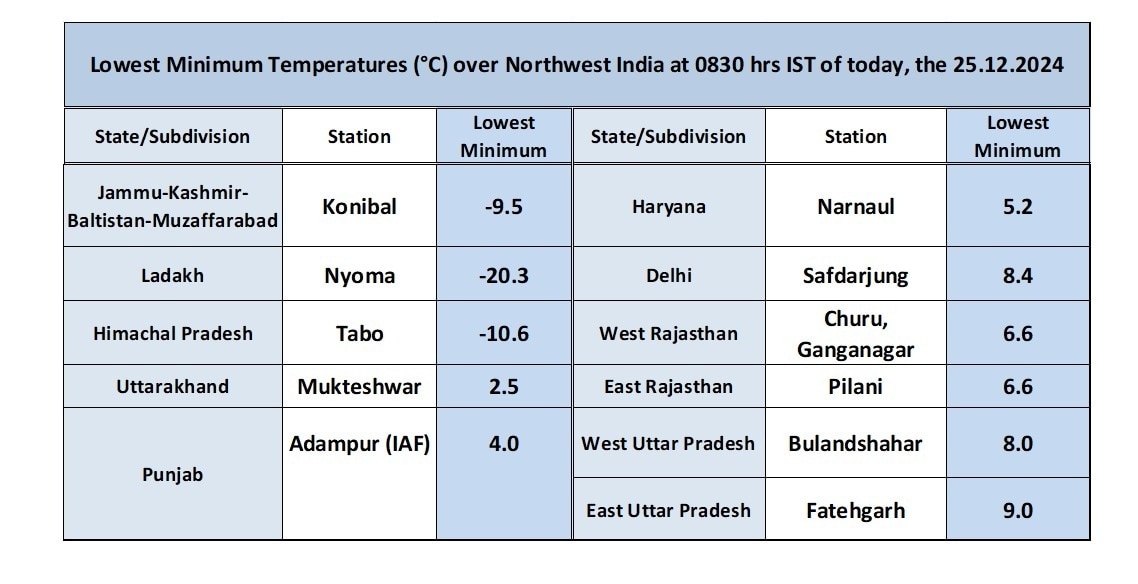 Lowest Minimum Temperatures (°C) over Northwest India at 0830 hrs IST of today, the 25.12.2024

| State/Subdivision | Station | Lowest Minimum | State/Subdivision | Station | Lowest Minimum |
|---|---|---|---|---|---|
| Jammu-Kashmir-Baltistan-Muzaffarabad | Konibal | -9.5 | Haryana | Narnaul | 5.2 |
| Ladakh | Nyoma | -20.3 | Delhi | Safdarjung | 8.4 |
| Himachal Pradesh | Tabo | -10.6 | West Rajasthan | Churu, Ganganagar | 6.6 |
| Uttarakhand | Mukteshwar | 2.5 | East Rajasthan | Pilani | 6.6 |
| Punjab | Adampur (IAF) | 4.0 | West Uttar Pradesh | Bulandshahar | 8.0 |
| | | | East Uttar Pradesh | Fatehgarh | 9.0 |